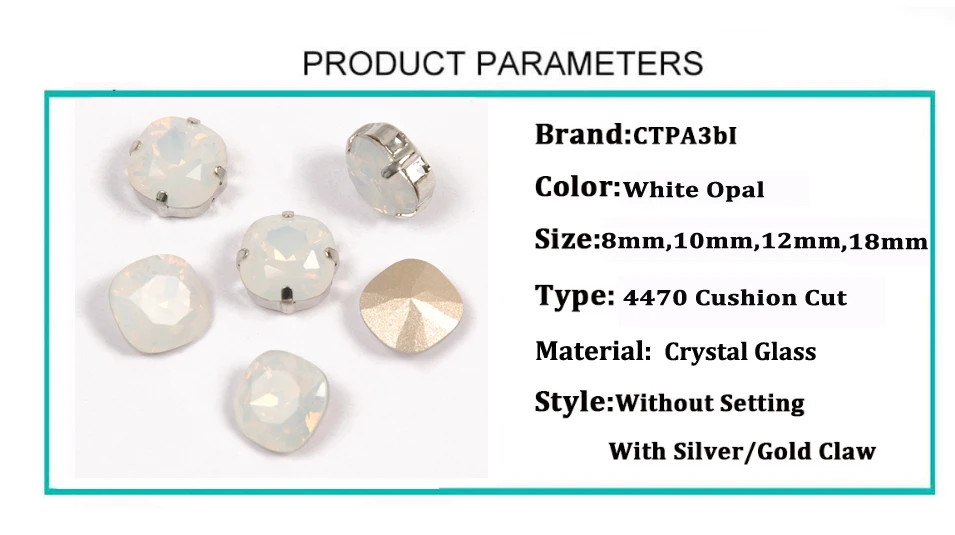 PRODUCT PARAMETERS

Brand:CTPA3bI

Color:White Opal

Size:8mm,10mm,12mm,18mm

Type: 4470 Cushion Cut

Material: Crystal Glass

Style:Without Setting

With Silver/Gold Claw